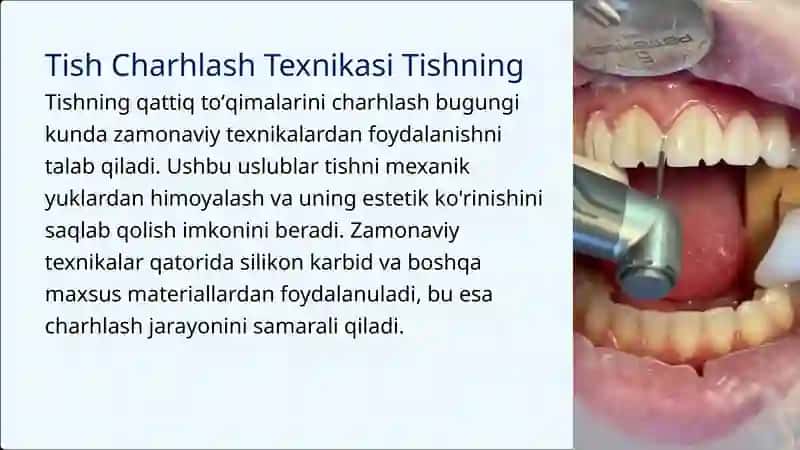 Tish Charhlash Texnikasi Tishning

Tishning qattiq to‘qimalarini charhlash bugungi kunda zamonaviy texnikalardan foydalanishni talab qiladi. Ushbu uslublar tishni mexanik yuklardan himoyalash va uning estetik ko'rinishini saqlab qolish imkonini beradi. Zamonaviy texnikalar qatorida silikon karbid va boshqa maxsus materiallardan foydalanuladi, bu esa charhlash jarayonini samarali qiladi.